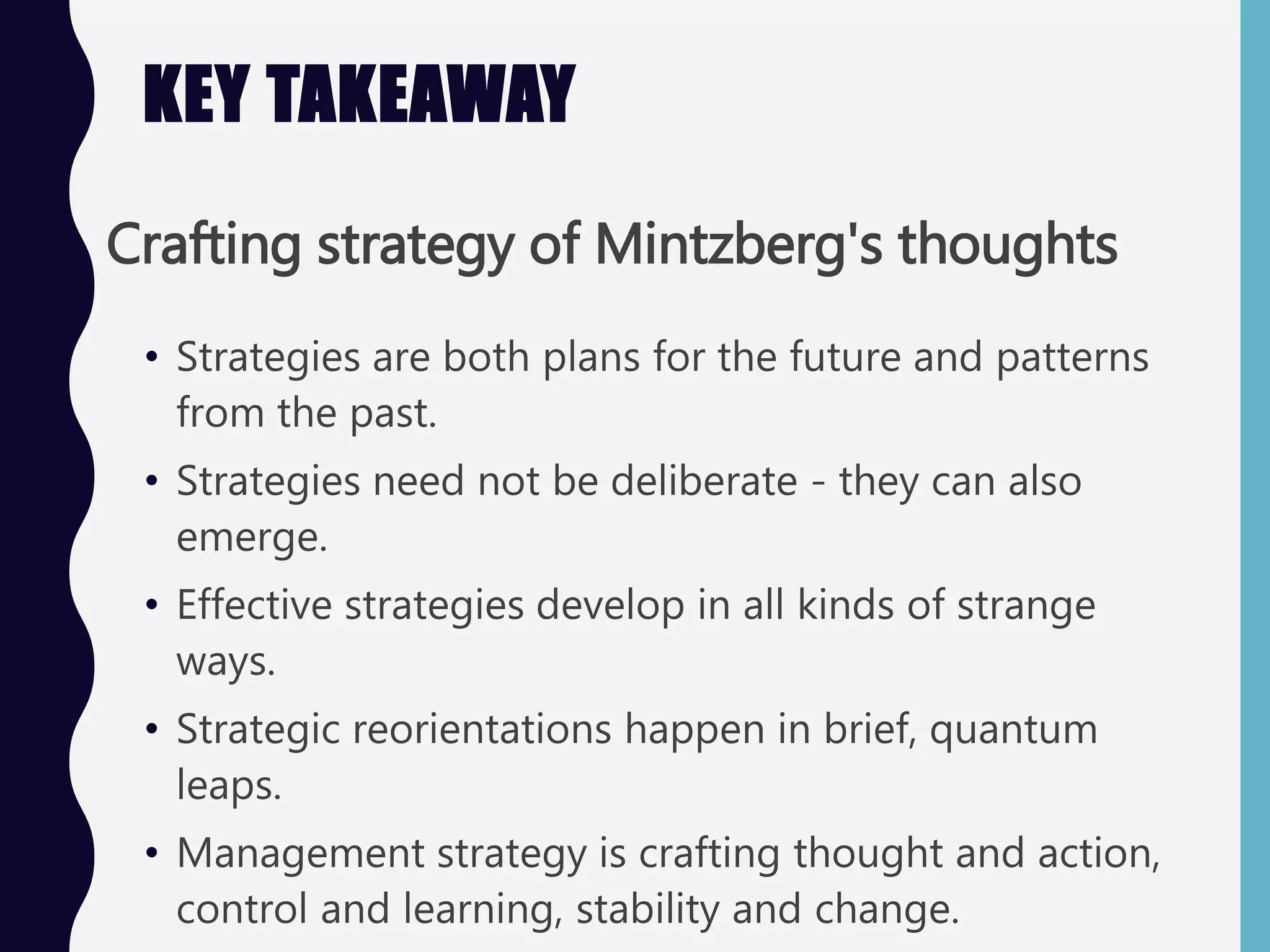 KEY TAKEAWAY

Crafting strategy of Mintzberg's thoughts

• Strategies are both plans for the future and patterns from the past.
• Strategies need not be deliberate - they can also emerge.
• Effective strategies develop in all kinds of strange ways.
• Strategic reorientations happen in brief, quantum leaps.
• Management strategy is crafting thought and action, control and learning, stability and change.